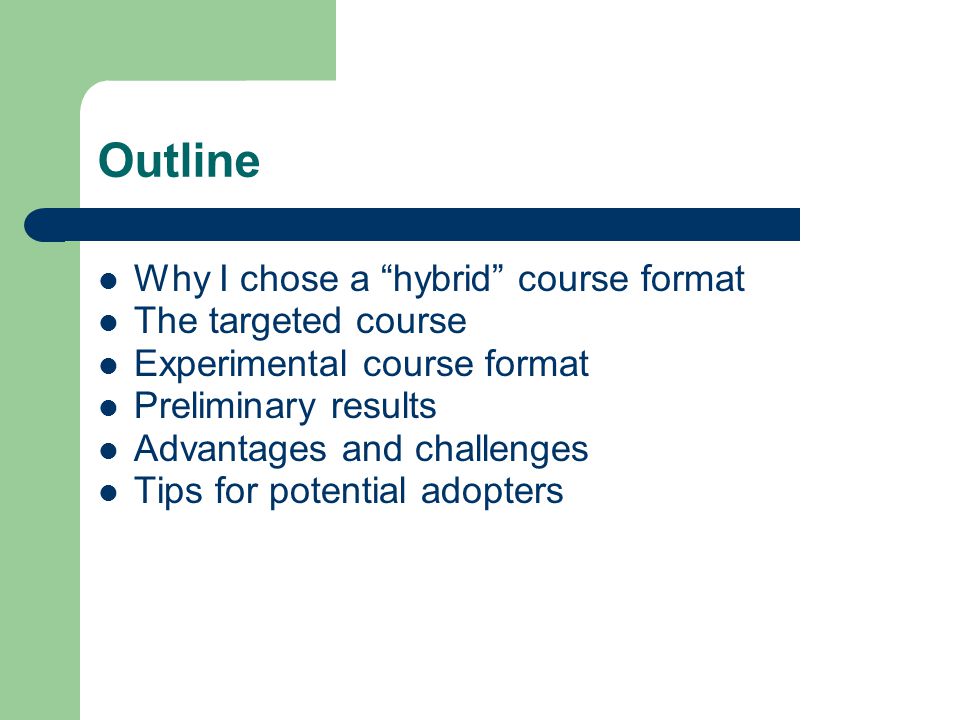 Outline

- Why I chose a “hybrid” course format
- The targeted course
- Experimental course format
- Preliminary results
- Advantages and challenges
- Tips for potential adopters